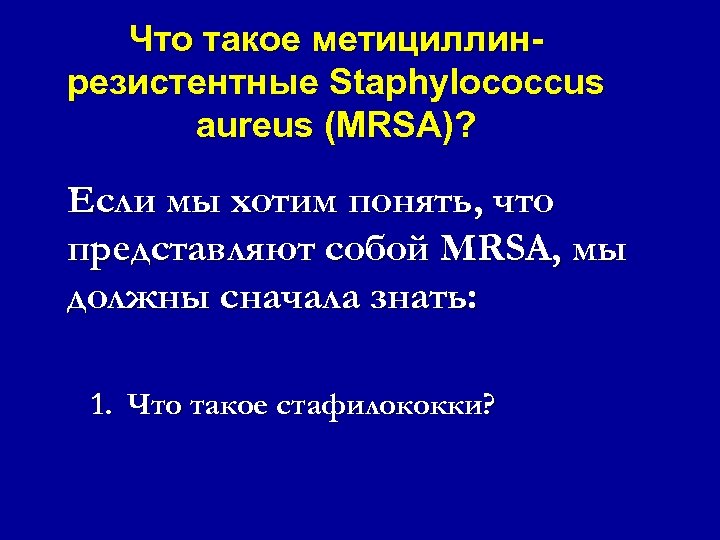 Что такое метициллин-резистентные Staphylococcus aureus (MRSA)?

Если мы хотим понять, что представляют собой MRSA, мы должны сначала знать:

1. Что такое стафилококки?